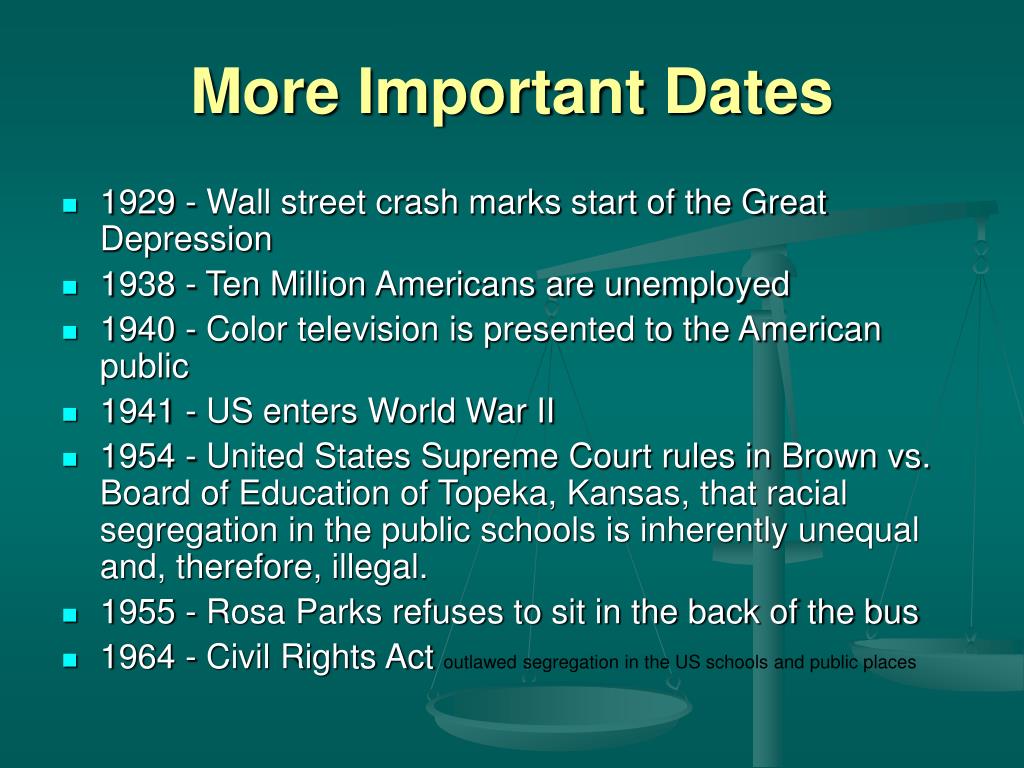 More Important Dates

- 1929 - Wall street crash marks start of the Great Depression
- 1938 - Ten Million Americans are unemployed
- 1940 - Color television is presented to the American public
- 1941 - US enters World War II
- 1954 - United States Supreme Court rules in Brown vs. Board of Education of Topeka, Kansas, that racial segregation in the public schools is inherently unequal and, therefore, illegal.
- 1955 - Rosa Parks refuses to sit in the back of the bus
- 1964 - Civil Rights Act outlawed segregation in the US schools and public places